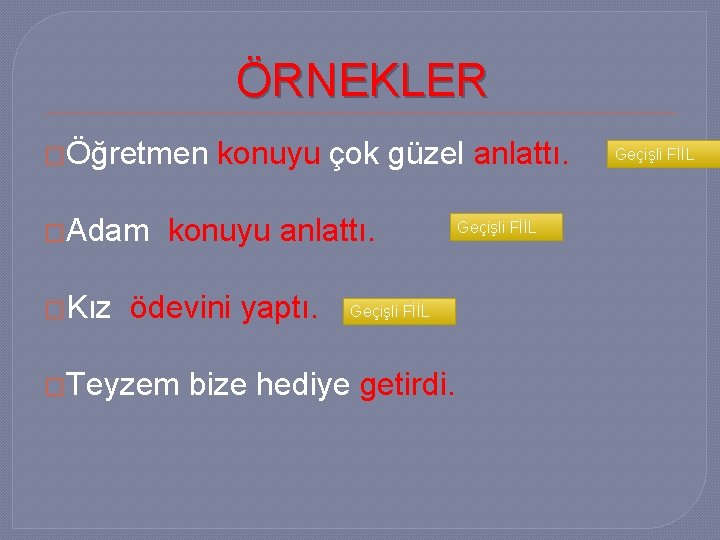 ÖRNEKLER

Öğretmen konuyu çok güzel anlattı.

Geçişli FİİL

Adam konuyu anlattı.

Geçişli FİİL

Kız ödevini yaptı.

Geçişli FİİL

Teyzem bize hediye getirdi.